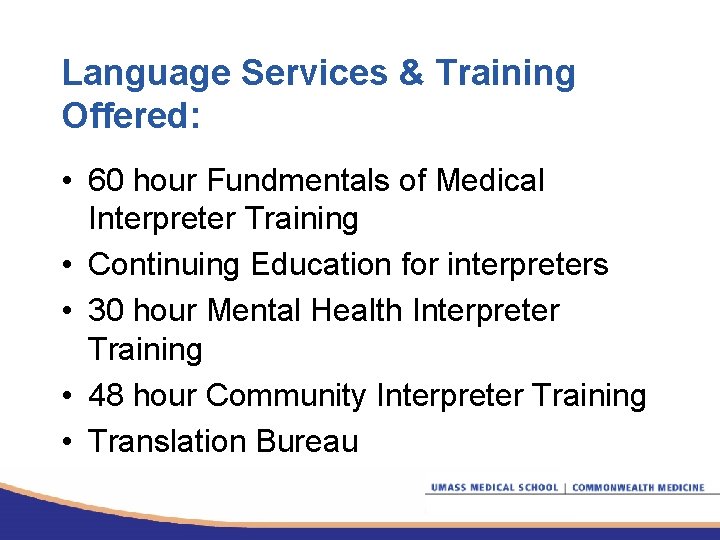 Language Services & Training Offered:

• 60 hour Fundmentals of Medical Interpreter Training
• Continuing Education for interpreters
• 30 hour Mental Health Interpreter Training
• 48 hour Community Interpreter Training
• Translation Bureau

UMASS MEDICAL SCHOOL | COMMONWEALTH MEDICINE